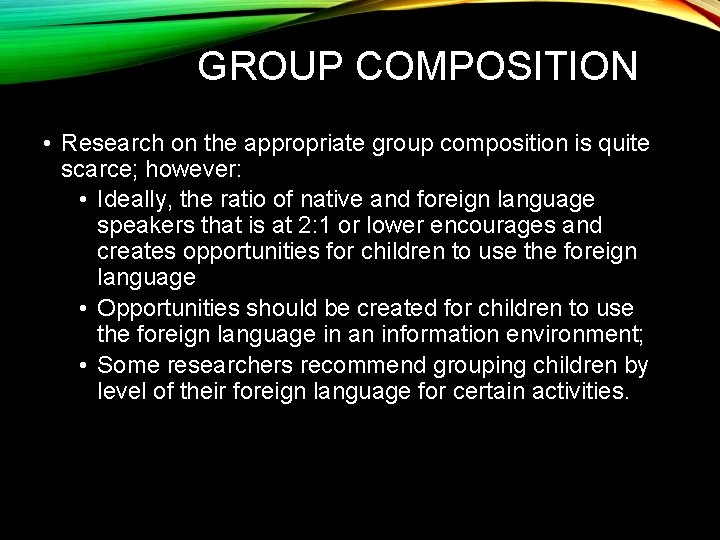 GROUP COMPOSITION

• Research on the appropriate group composition is quite scarce; however:

• Ideally, the ratio of native and foreign language speakers that is at 2:1 or lower encourages and creates opportunities for children to use the foreign language

• Opportunities should be created for children to use the foreign language in an information environment;

• Some researchers recommend grouping children by level of their foreign language for certain activities.